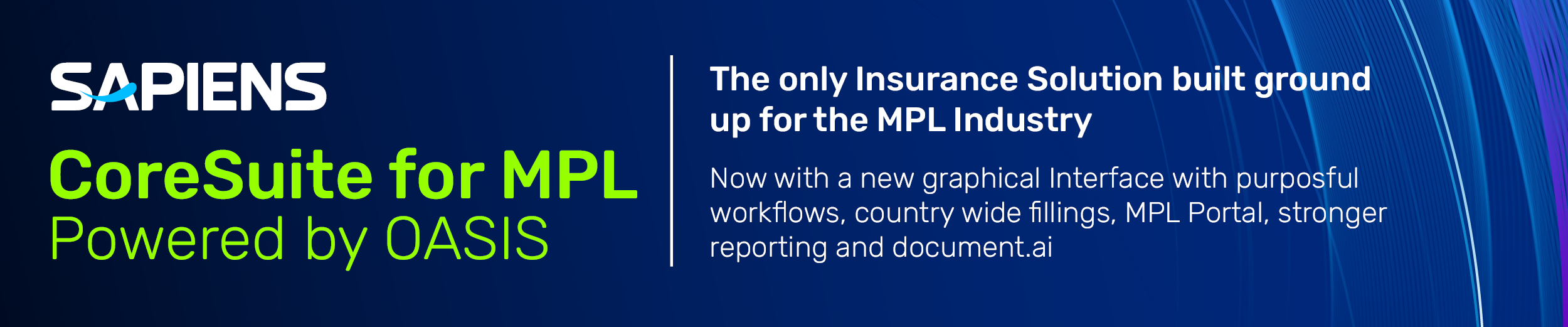 SAPIENS

CoreSuite for MPL
Powered by OASIS

The only Insurance Solution built ground up for the MPL Industry

Now with a new graphical Interface with purposful workflows, country wide fillings, MPL Portal, stronger reporting and document.ai